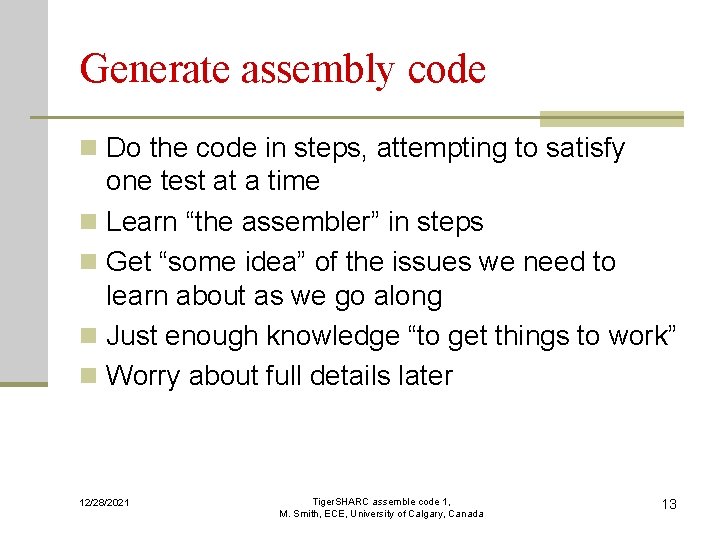 Generate assembly code

Do the code in steps, attempting to satisfy one test at a time

Learn “the assembler” in steps

Get “some idea” of the issues we need to learn about as we go along

Just enough knowledge “to get things to work”

Worry about full details later

12/28/2021

TigerSHARC assemble code 1, M. Smith, ECE, University of Calgary, Canada

13